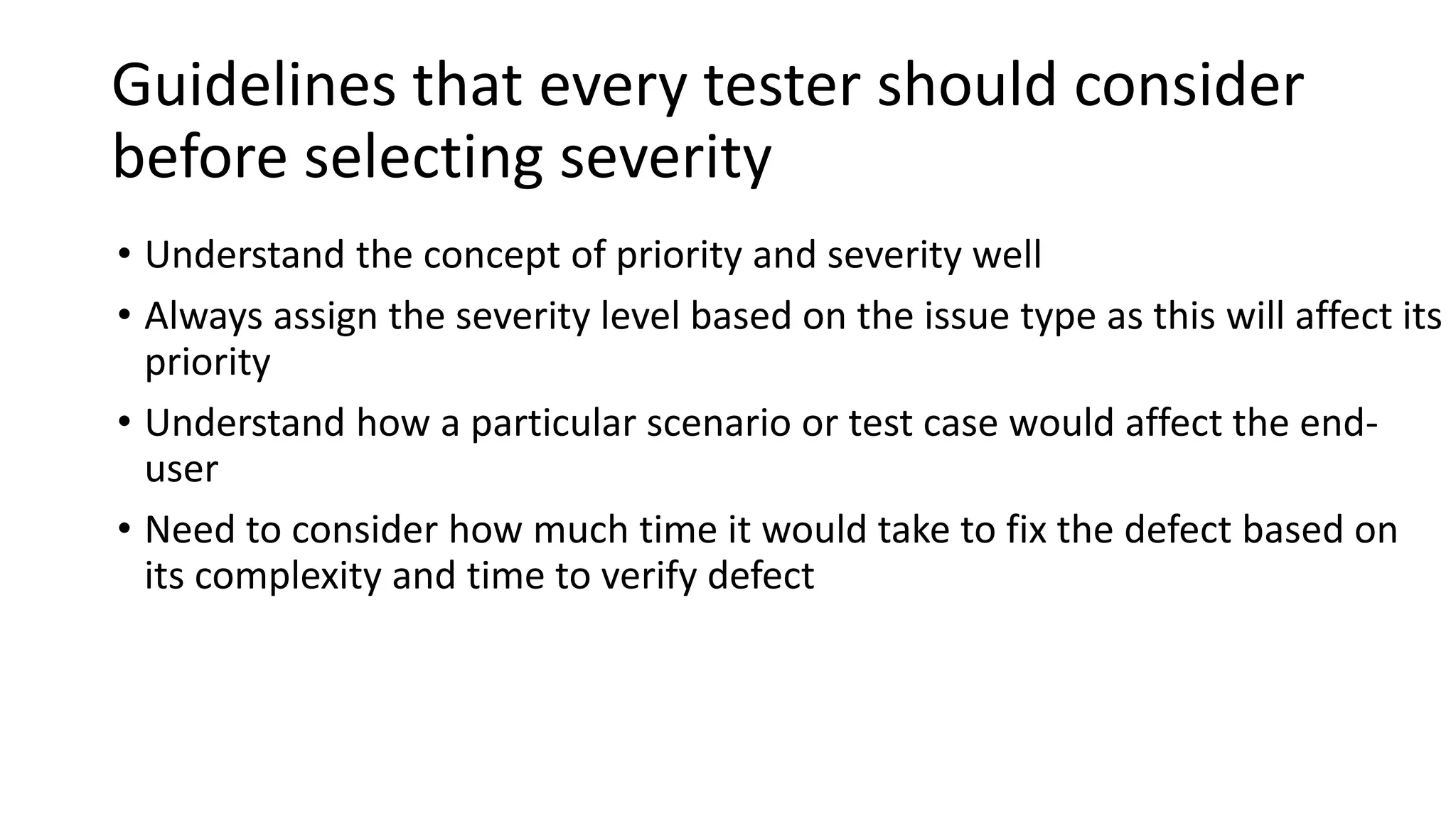 Guidelines that every tester should consider before selecting severity

• Understand the concept of priority and severity well

• Always assign the severity level based on the issue type as this will affect its priority

• Understand how a particular scenario or test case would affect the end-user

• Need to consider how much time it would take to fix the defect based on its complexity and time to verify defect